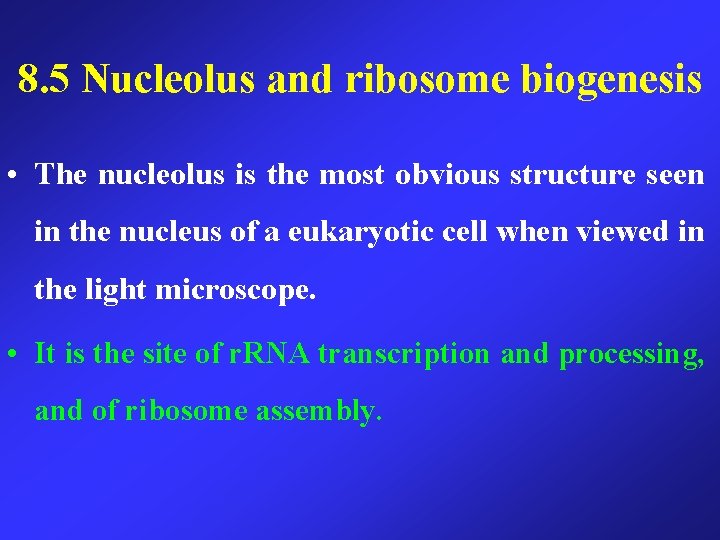 8.5 Nucleolus and ribosome biogenesis

• The nucleolus is the most obvious structure seen in the nucleus of a eukaryotic cell when viewed in the light microscope.

• It is the site of rRNA transcription and processing, and of ribosome assembly.